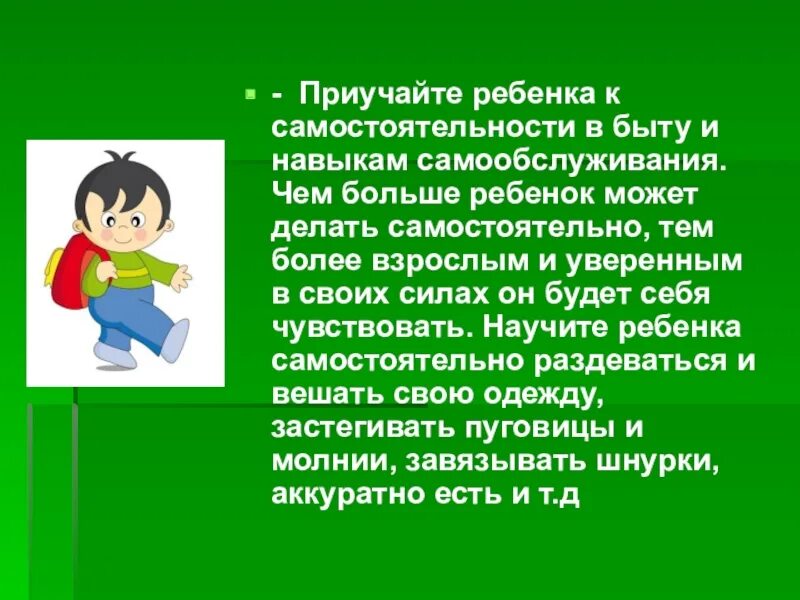 - Приучайте ребенка к самостоятельности в быту и навыкам самообслуживания. Чем больше ребенок может делать самостоятельно, тем более взрослым и уверенным в своих силах он будет себя чувствовать. Научите ребенка самостоятельно раздеваться и вешать свою одежду, застегивать пуговицы и молнии, завязывать шнурки, аккуратно есть и т.д